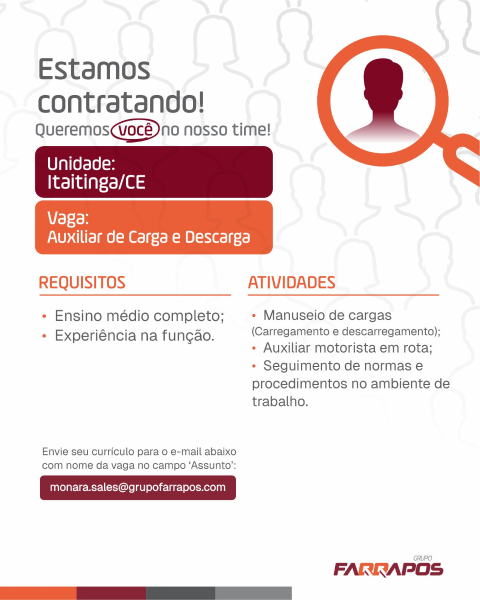 Estamos contratando!
Queremos você no nosso time!

Unidade:
Itaitinga/CE

Vaga:
Auxiliar de Carga e Descarga

REQUISITOS

• Ensino médio completo;
• Experiência na função.

ATIVIDADES

• Manuseio de cargas (Carregamento e descarregamento);
• Auxiliar motorista em rota;
• Seguimento de normas e procedimentos no ambiente de trabalho.

Envie seu currículo para o e-mail abaixo com nome da vaga no campo 'Assunto':

monara.sales@grupofarrapos.com

GRUPO
FARRAPOS